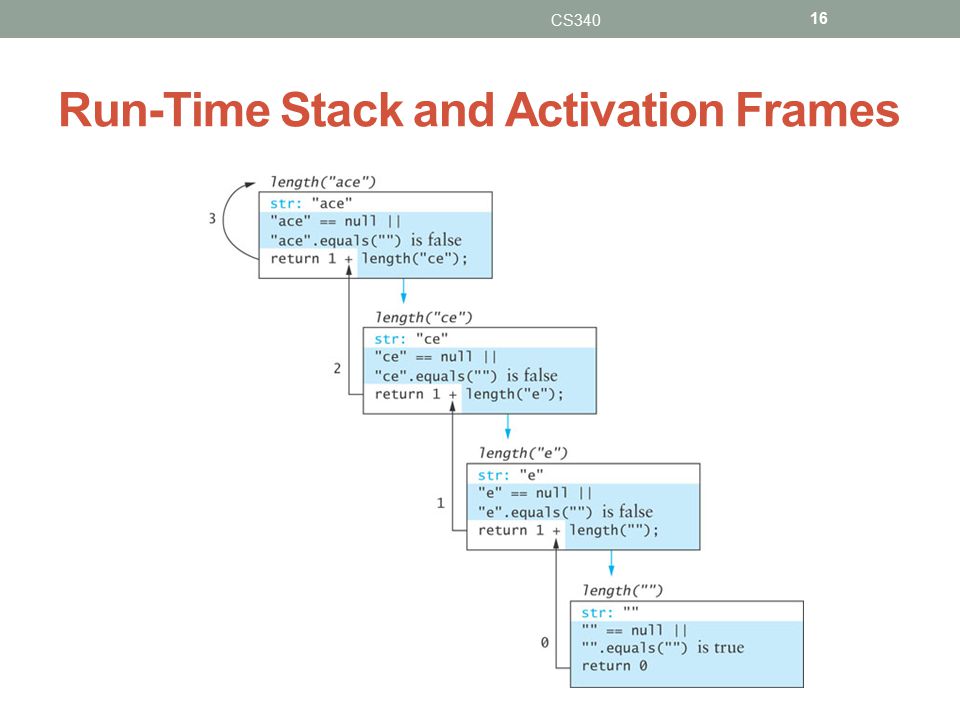 CS340

16

Run-Time Stack and Activation Frames

length("ace")

3

str: "ace"
"ace" == null ||
"ace".equals("") is false
return 1 + length("ce");

length("ce")

2

str: "ce"
"ce" == null ||
"ce".equals("") is false
return 1 + length("e");

length("e")

1

str: "e"
"e" == null ||
"e".equals("") is false
return 1 + length("");

length("")

0

str: ""
"" == null ||
"".equals("") is true
return 0